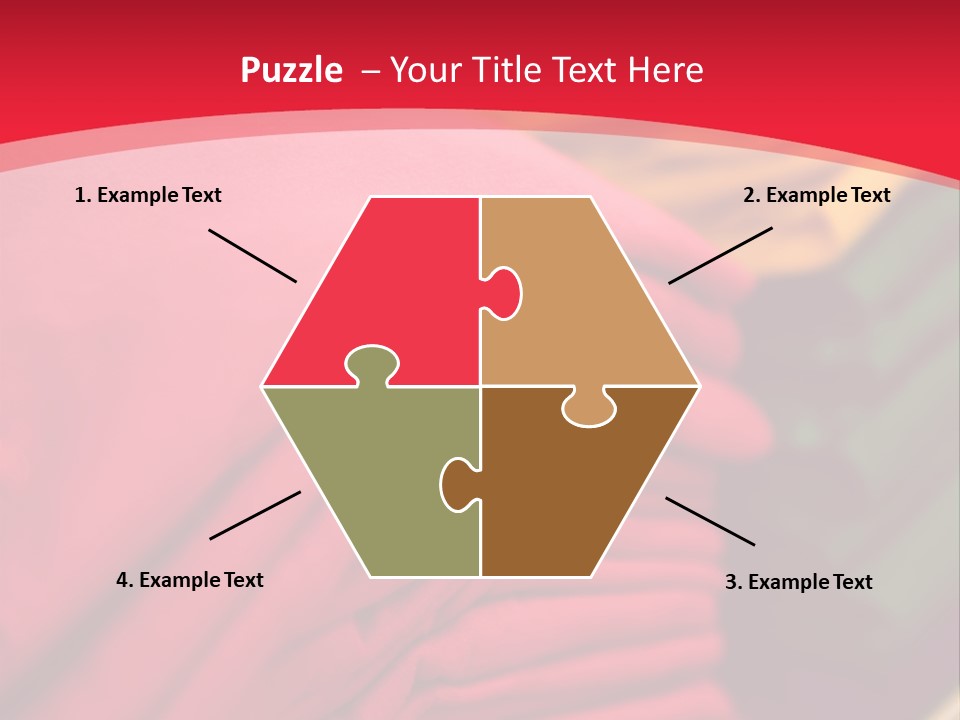 Puzzle – Your Title Text Here

1. Example Text

2. Example Text

4. Example Text

3. Example Text